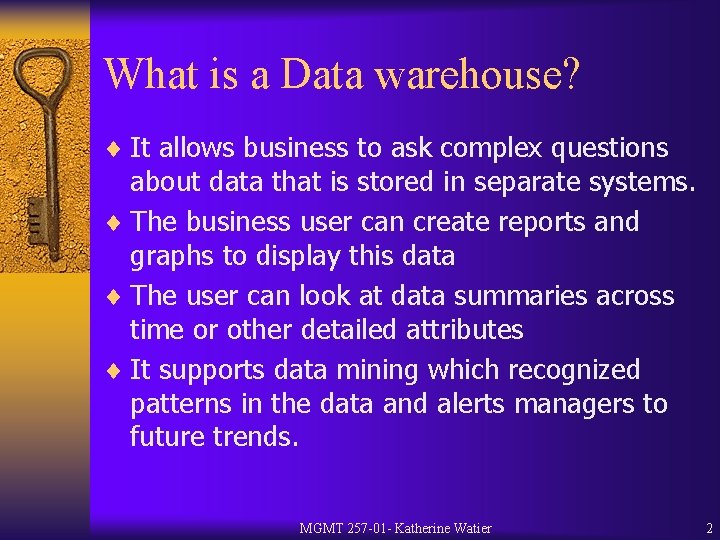 What is a Data warehouse?

♦ It allows business to ask complex questions about data that is stored in separate systems.

♦ The business user can create reports and graphs to display this data

♦ The user can look at data summaries across time or other detailed attributes

♦ It supports data mining which recognized patterns in the data and alerts managers to future trends.

MGMT 257-01- Katherine Watier

2